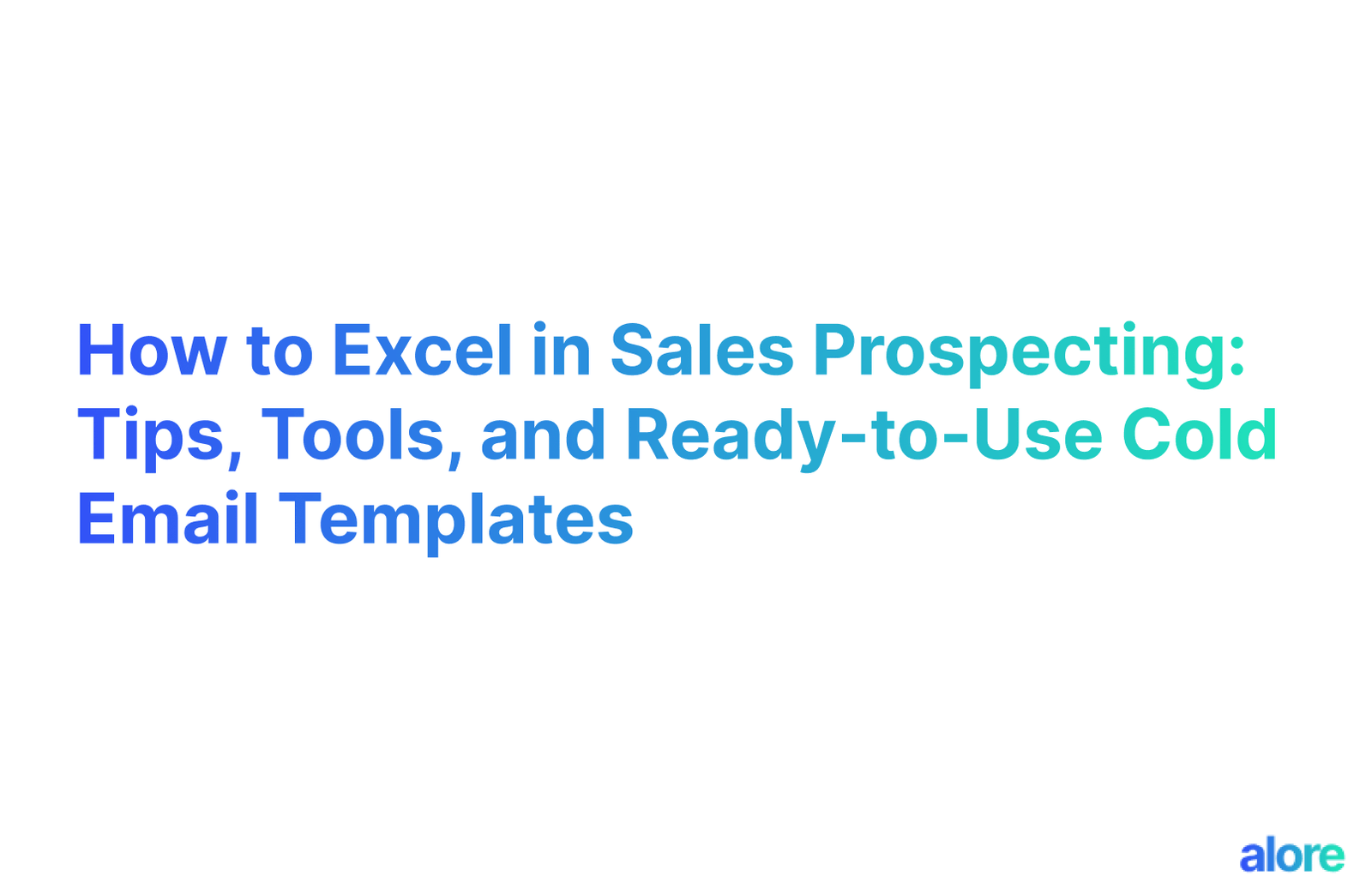 How to Excel in Sales Prospecting: Tips, Tools, and Ready-to-Use Cold Email Templates

alore